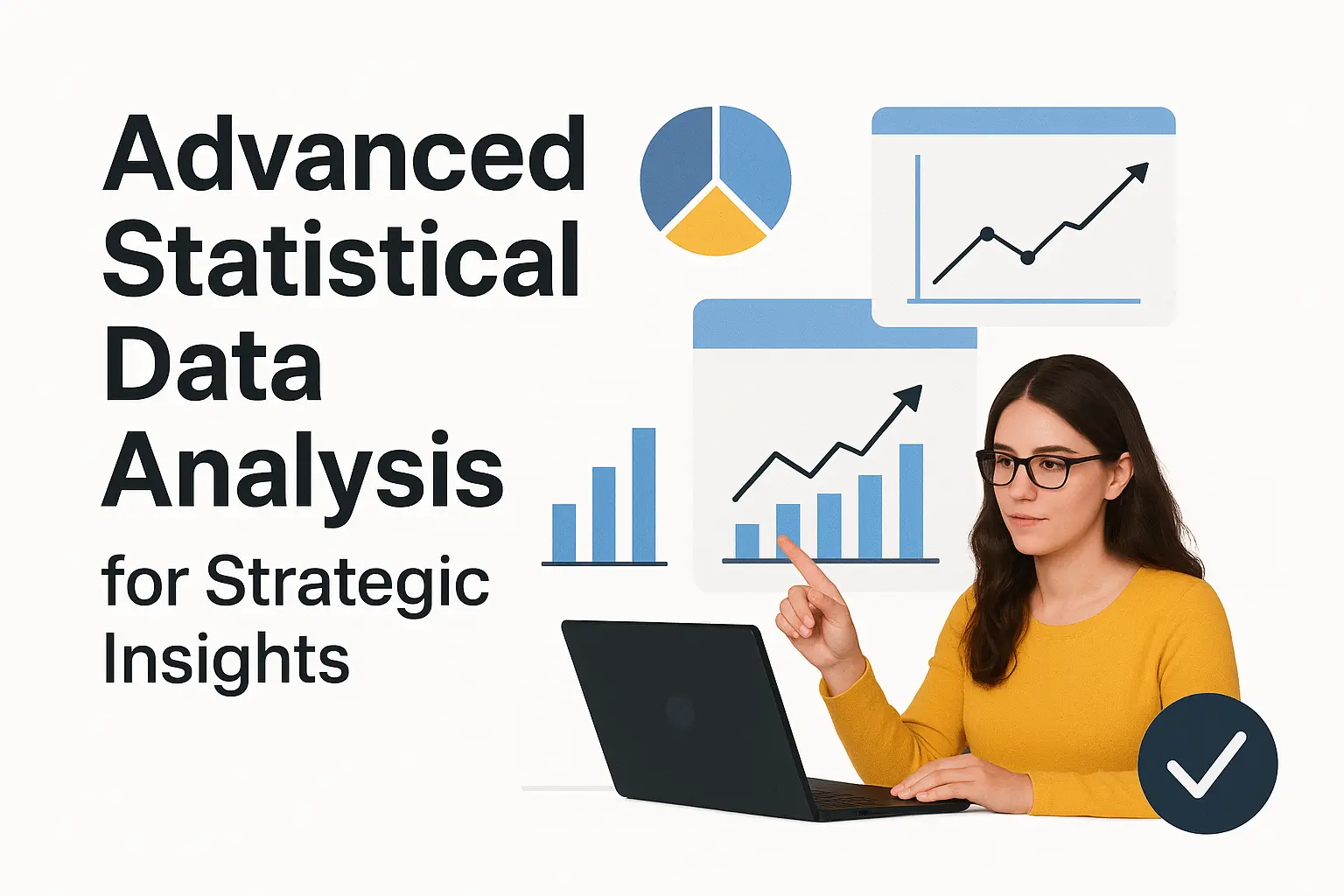 Advanced Statistical Data Analysis

for Strategic Insights